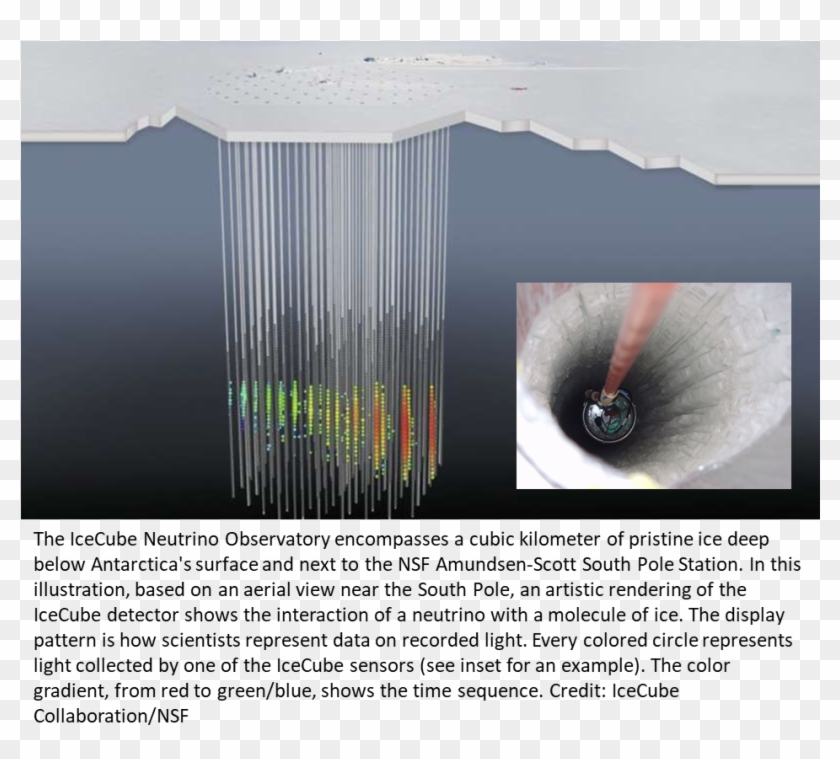 The IceCube Neutrino Observatory encompasses a cubic kilometer of pristine ice deep below Antarctica's surface and next to the NSF Amundsen-Scott South Pole Station. In this illustration, based on an aerial view near the South Pole, an artistic rendering of the IceCube detector shows the interaction of a neutrino with a molecule of ice. The display pattern is how scientists represent data on recorded light. Every colored circle represents light collected by one of the IceCube sensors (see inset for an example). The color gradient, from red to green/blue, shows the time sequence. Credit: IceCube Collaboration/NSF